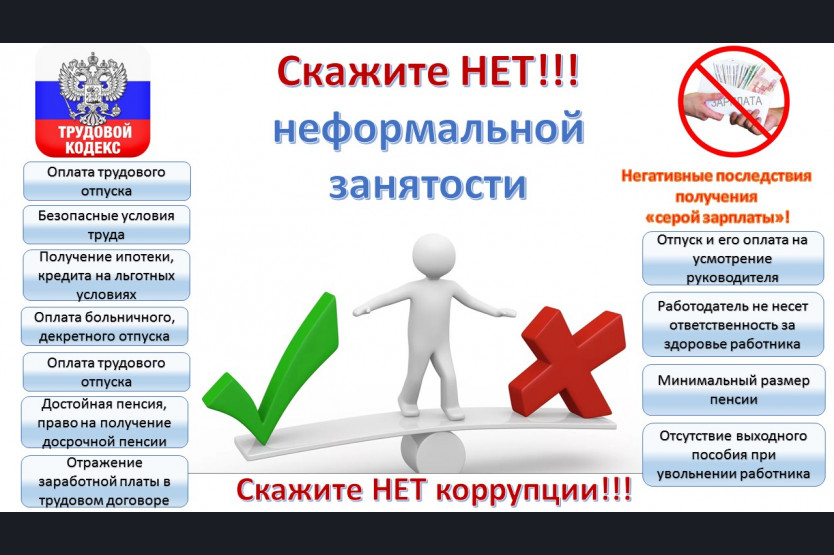 Скажите НЕТ!!!
неформальной
занятости

ТРУДОВОЙ КОДЕКС

Оплата трудового отпуска

Безопасные условия труда

Получение ипотеки, кредита на льготных условиях

Оплата больничного, декретного отпуска

Оплата трудового отпуска

Достойная пенсия, право на получение досрочной пенсии

Отражение заработной платы в трудовом договоре

ЗАРПЛАТА

Негативные последствия получения «серой зарплаты»!

Отпуск и его оплата на усмотрение руководителя

Работодатель не несет ответственность за здоровье работника

Минимальный размер пенсии

Отсутствие выходного пособия при увольнении работника

Скажите НЕТ коррупции!!!